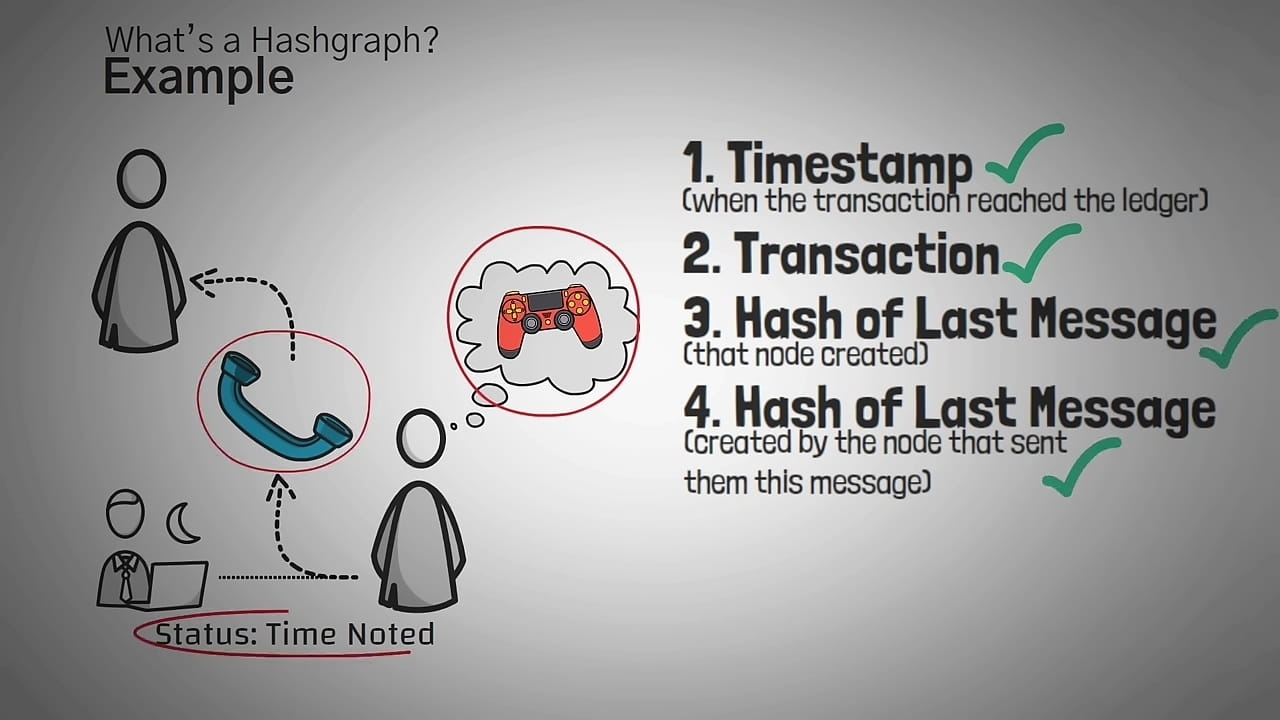 What's a Hashgraph?
Example

Status: Time Noted

1. Timestamp
(when the transaction reached the ledger)

2. Transaction

3. Hash of Last Message
(that node created)

4. Hash of Last Message
(created by the node that sent them this message)